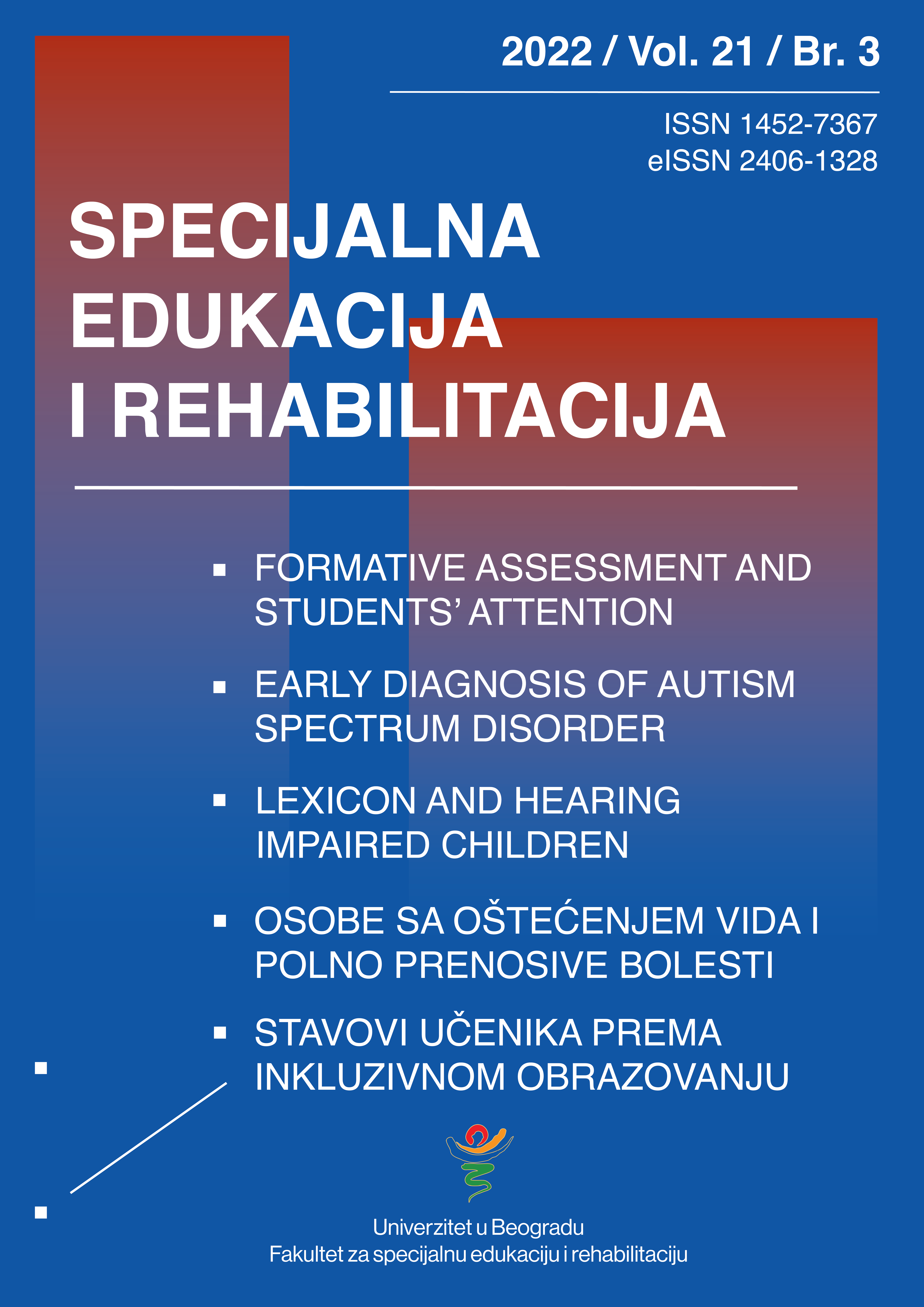 2022 / Vol. 21 / Br. 3

ISSN 1452-7367
eISSN 2406-1328

SPECIJALNA EDUKACIJA I REHABILITACIJA

▪ FORMATIVE ASSESSMENT AND STUDENTS' ATTENTION

▪ EARLY DIAGNOSIS OF AUTISM SPECTRUM DISORDER

▪ LEXICON AND HEARING IMPAIRED CHILDREN

▪ OSOBE SA OŠTEĆENJEM VIDA I POLNO PRENOSIVE BOLESTI

▪ STAVOVI UČENIKA PREMA INKLUZIVNOM OBRAZOVANJU

Univerzitet u Beogradu
Fakultet za specijalnu edukaciju i rehabilitaciju